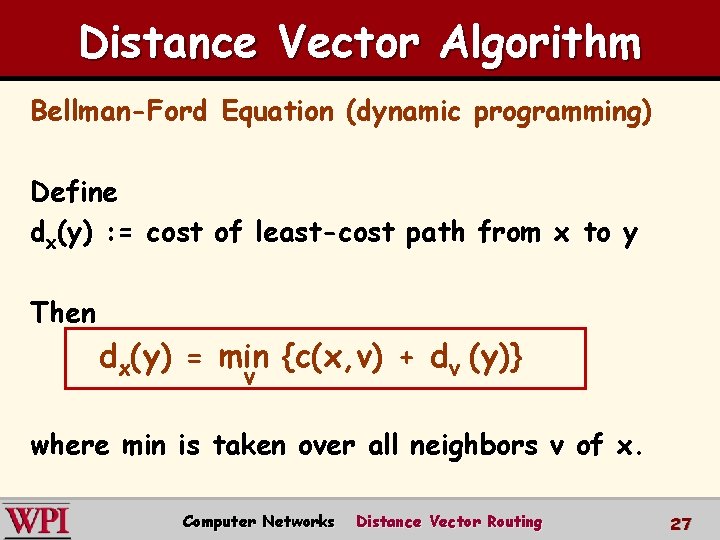 Distance Vector Algorithm

Bellman-Ford Equation (dynamic programming)

Define
$d_x(y)$ := cost of least-cost path from x to y

Then

$d_x(y) = \min_v \{c(x,v) + d_v(y)\}$

where min is taken over all neighbors v of x.

WPI Computer Networks Distance Vector Routing 27